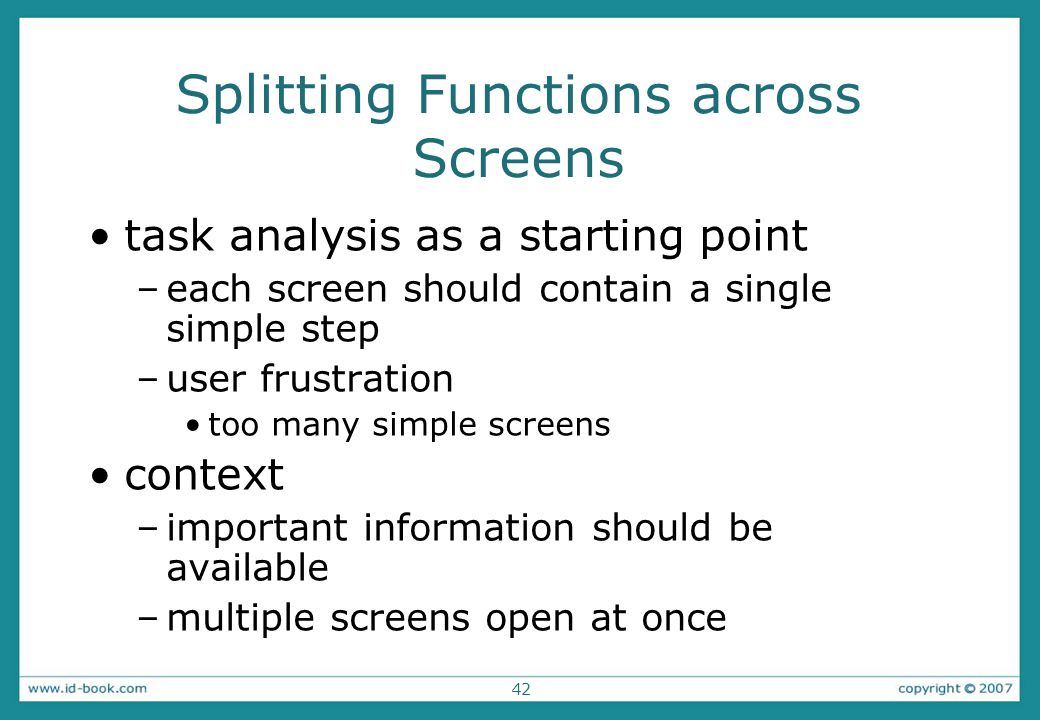 Splitting Functions across Screens

• task analysis as a starting point
 – each screen should contain a single simple step
 – user frustration
  • too many simple screens

• context
 – important information should be available
 – multiple screens open at once

www.id-book.com

42

copyright © 2007